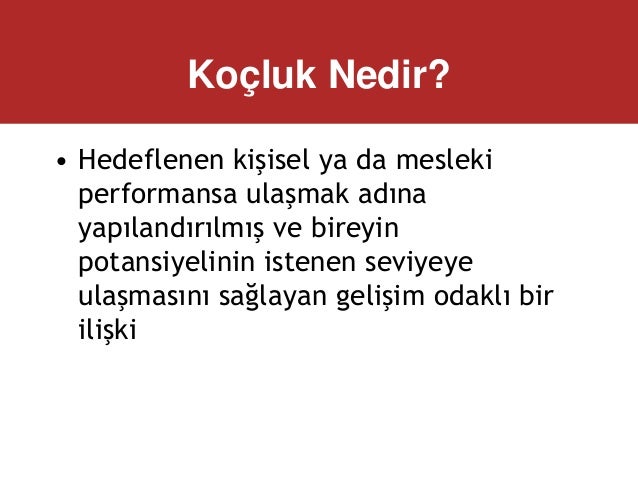 Koçluk Nedir?

• Hedeflenen kişisel ya da mesleki performansa ulaşmak adına yapılandırılmış ve bireyin potansiyelinin istenen seviyeye ulaşmasını sağlayan gelişim odaklı bir ilişki